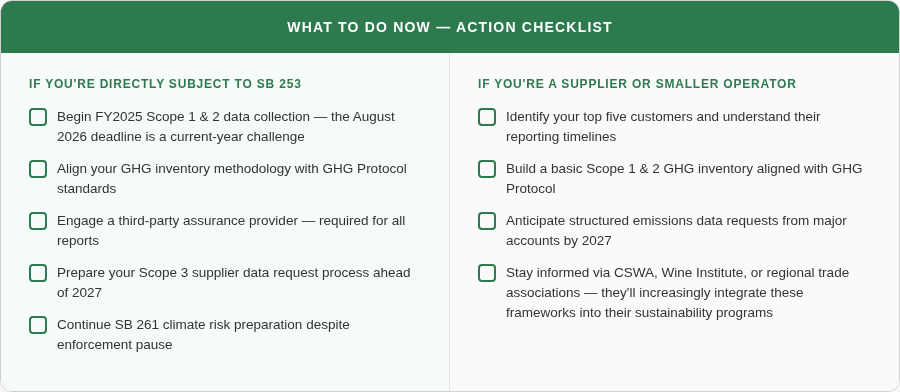 WHAT TO DO NOW — ACTION CHECKLIST

IF YOU'RE DIRECTLY SUBJECT TO SB 253

Begin FY2025 Scope 1 & 2 data collection — the August 2026 deadline is a current-year challenge

Align your GHG inventory methodology with GHG Protocol standards

Engage a third-party assurance provider — required for all reports

Prepare your Scope 3 supplier data request process ahead of 2027

Continue SB 261 climate risk preparation despite enforcement pause

IF YOU'RE A SUPPLIER OR SMALLER OPERATOR

Identify your top five customers and understand their reporting timelines

Build a basic Scope 1 & 2 GHG inventory aligned with GHG Protocol

Anticipate structured emissions data requests from major accounts by 2027

Stay informed via CSWA, Wine Institute, or regional trade associations — they'll increasingly integrate these frameworks into their sustainability programs